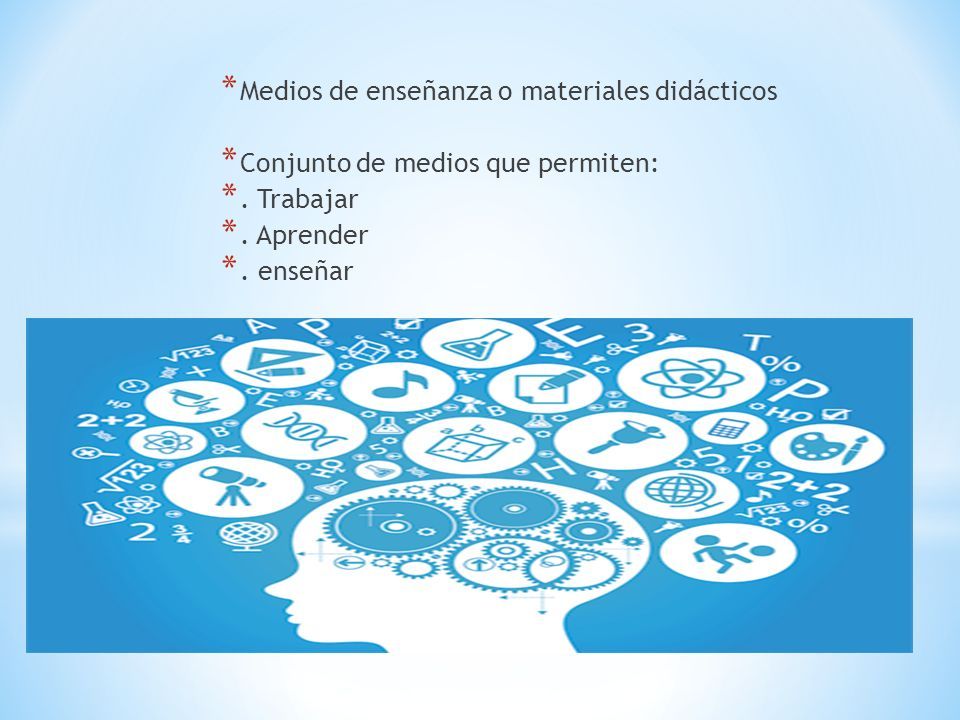 * Medios de enseñanza o materiales didácticos

* Conjunto de medios que permiten:
* . Trabajar
* . Aprender
* . enseñar